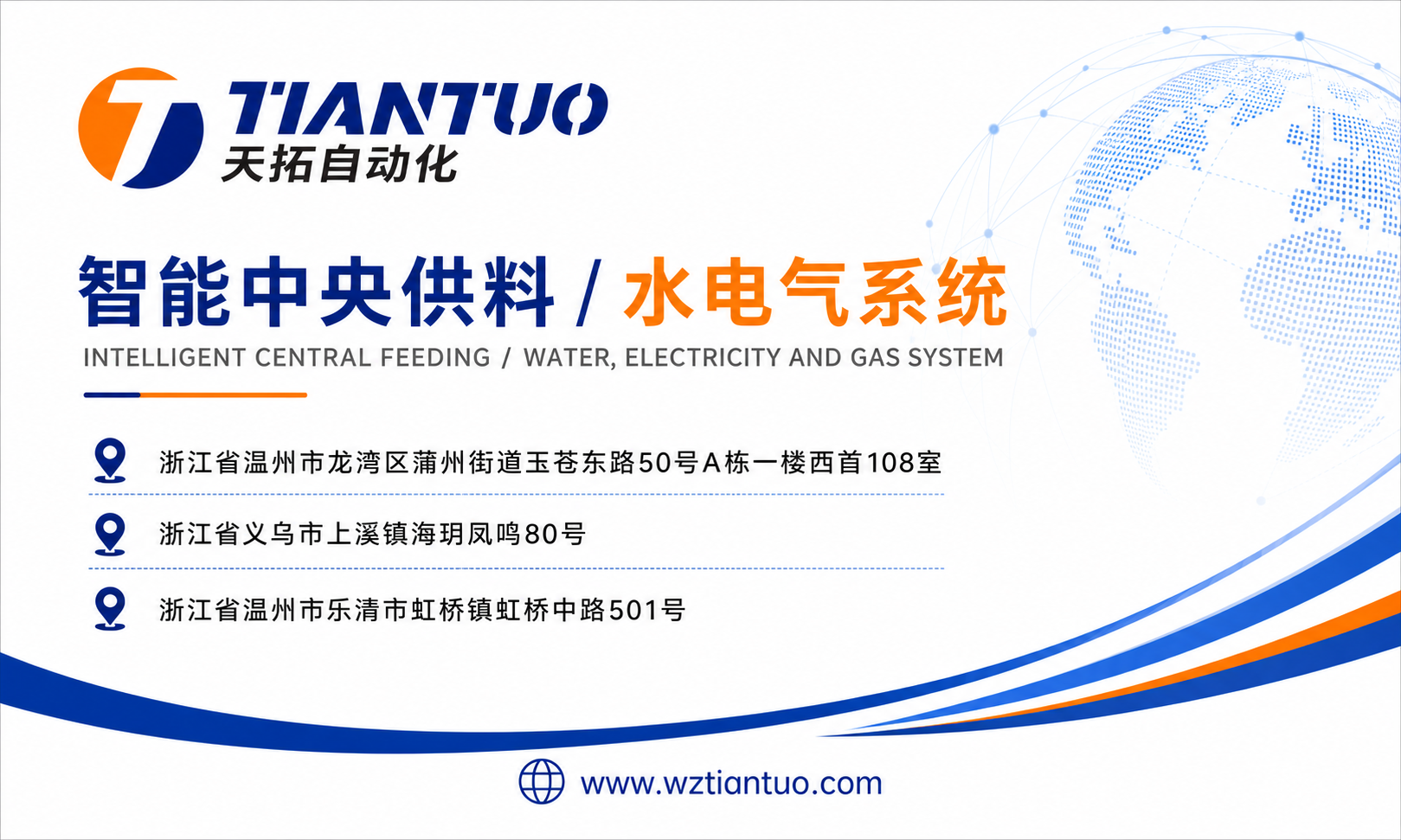 TIANTUO
天拓自动化

智能中央供料 / 水电气系统
INTELLIGENT CENTRAL FEEDING / WATER, ELECTRICITY AND GAS SYSTEM

浙江省温州市龙湾区蒲州街道玉苍东路50号A栋一楼西首108室

浙江省义乌市上溪镇海玥凤鸣80号

浙江省温州市乐清市虹桥镇虹桥中路501号

www.wztiantuo.com